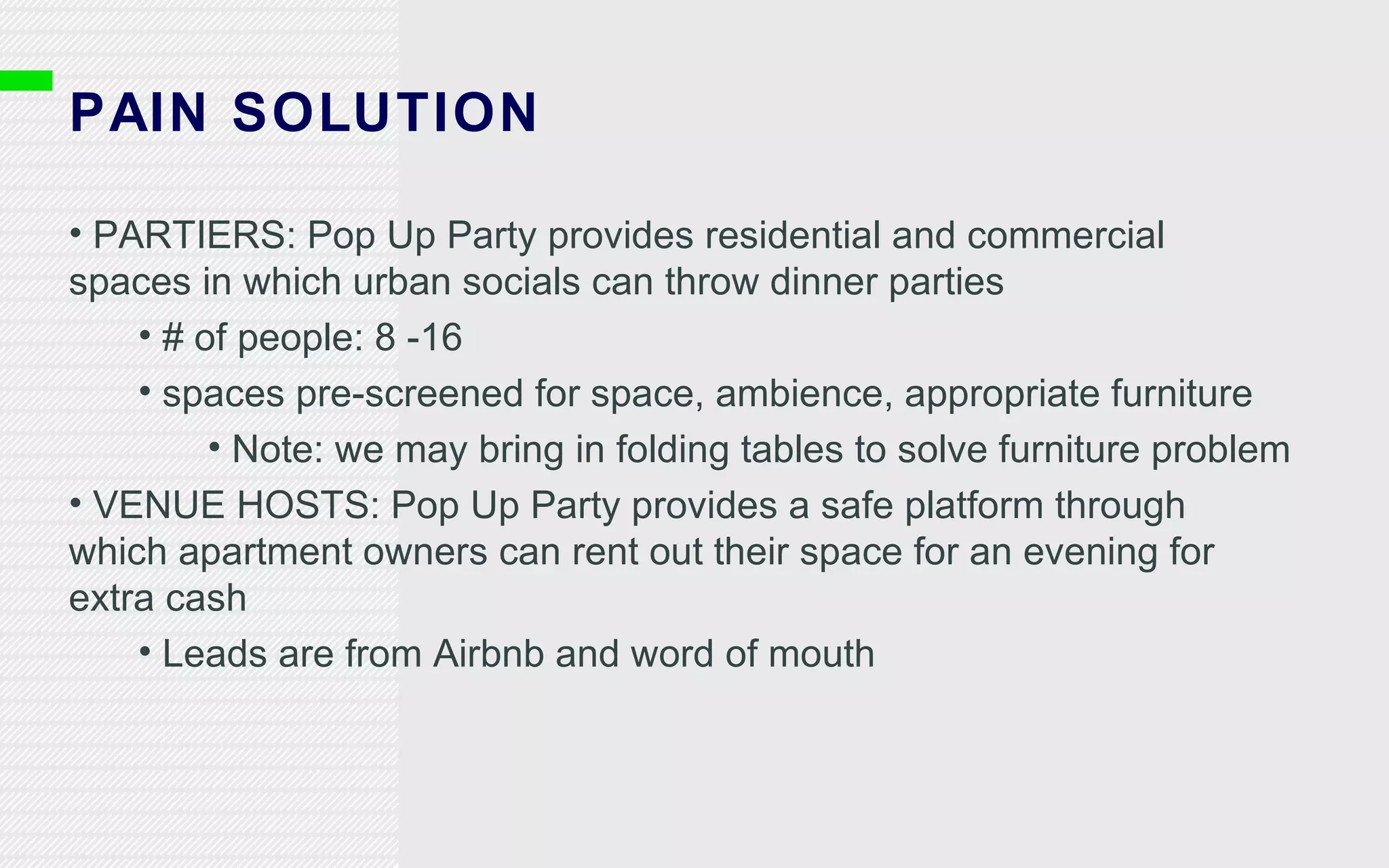 PAIN SOLUTION

• PARTIERS: Pop Up Party provides residential and commercial spaces in which urban socials can throw dinner parties

• # of people: 8 -16

• spaces pre-screened for space, ambience, appropriate furniture

• Note: we may bring in folding tables to solve furniture problem

• VENUE HOSTS: Pop Up Party provides a safe platform through which apartment owners can rent out their space for an evening for extra cash

• Leads are from Airbnb and word of mouth